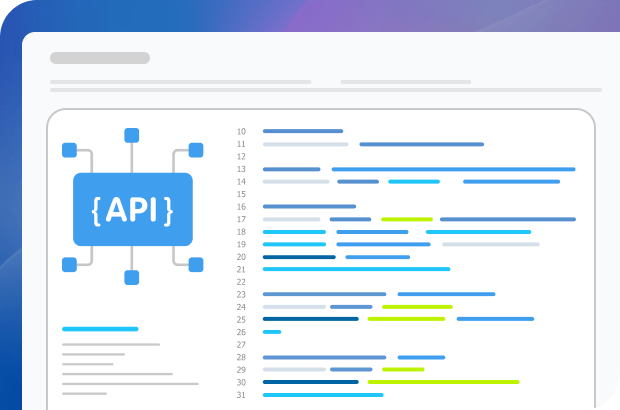 {API}

10
11
12
13
14
15
16
17
18
19
20
21
22
23
24
25
26
27
28
29
30
31